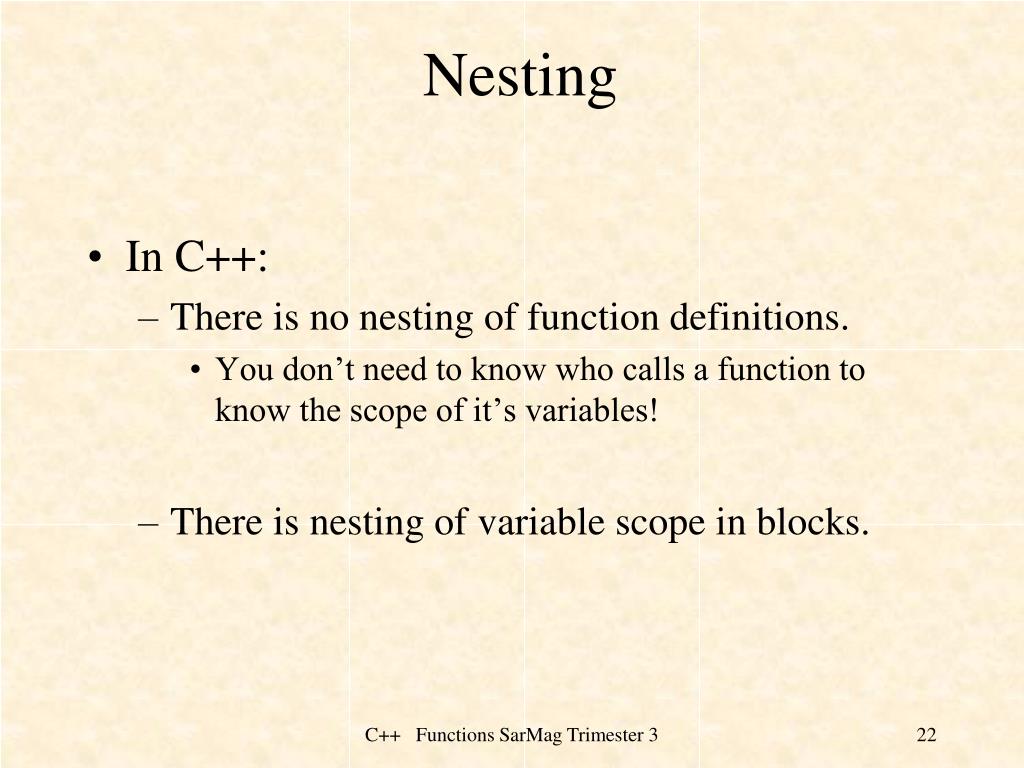 Nesting

• In C++:
– There is no nesting of function definitions.
• You don’t need to know who calls a function to know the scope of it’s variables!

– There is nesting of variable scope in blocks.

C++ Functions SarMag Trimester 3

22